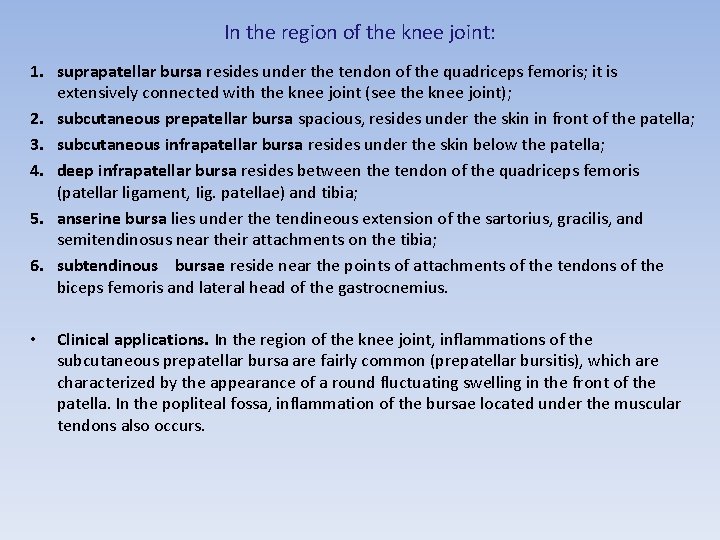 In the region of the knee joint:

1. suprapatellar bursa resides under the tendon of the quadriceps femoris; it is extensively connected with the knee joint (see the knee joint);
2. subcutaneous prepatellar bursa spacious, resides under the skin in front of the patella;
3. subcutaneous infrapatellar bursa resides under the skin below the patella;
4. deep infrapatellar bursa resides between the tendon of the quadriceps femoris (patellar ligament, lig. patellae) and tibia;
5. anserine bursa lies under the tendineous extension of the sartorius, gracilis, and semitendinosus near their attachments on the tibia;
6. subtendinous bursae reside near the points of attachments of the tendons of the biceps femoris and lateral head of the gastrocnemius.

• Clinical applications. In the region of the knee joint, inflammations of the subcutaneous prepatellar bursa are fairly common (prepatellar bursitis), which are characterized by the appearance of a round fluctuating swelling in the front of the patella. In the popliteal fossa, inflammation of the bursae located under the muscular tendons also occurs.